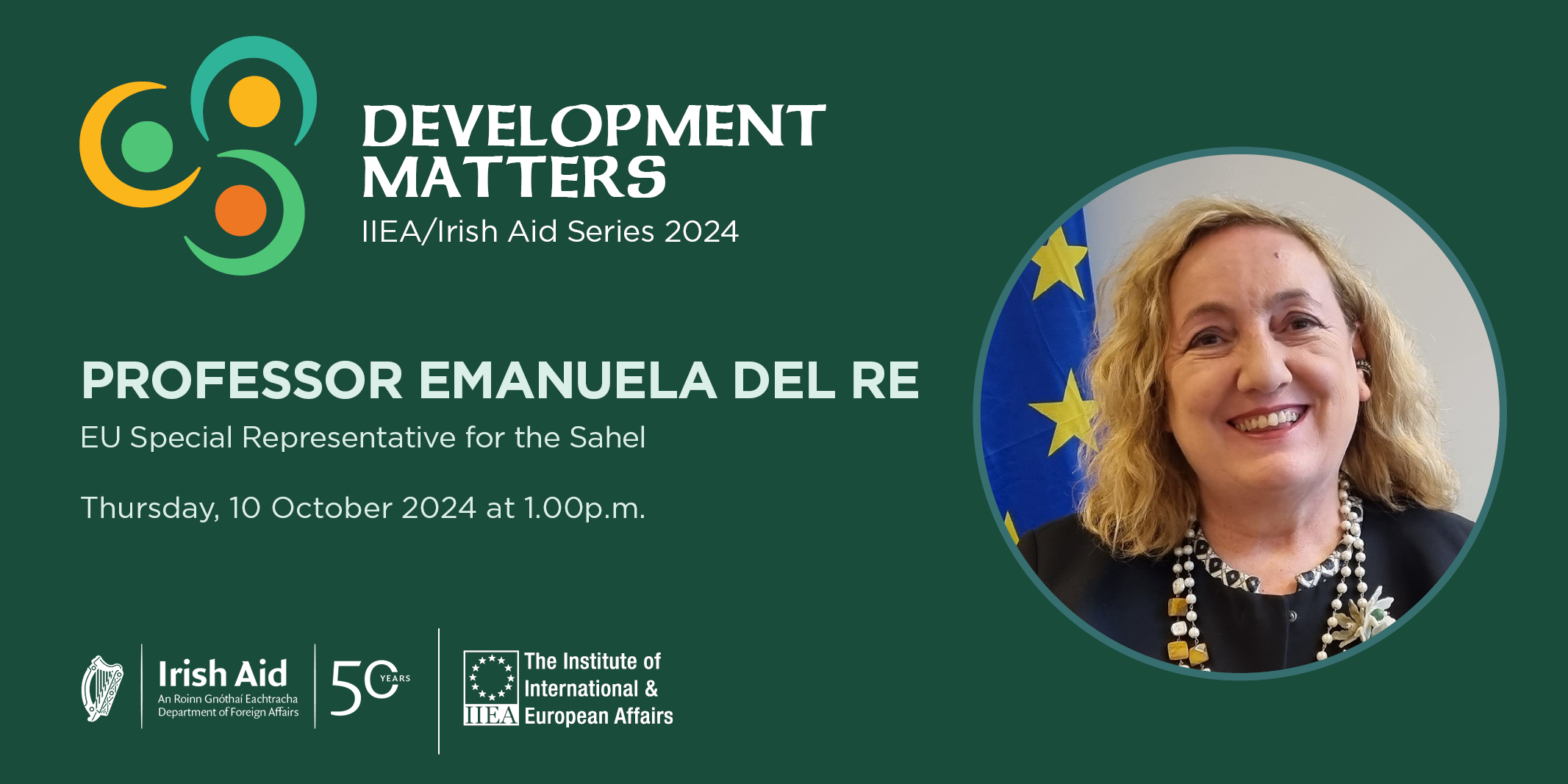 DEVELOPMENT MATTERS
IIEA/Irish Aid Series 2024

PROFESSOR EMANUELA DEL RE
EU Special Representative for the Sahel

Thursday, 10 October 2024 at 1.00p.m.

Irish Aid
An Roinn Gnóthaí Eachtracha
Department of Foreign Affairs

50 YEARS

IIEA
The Institute of International & European Affairs